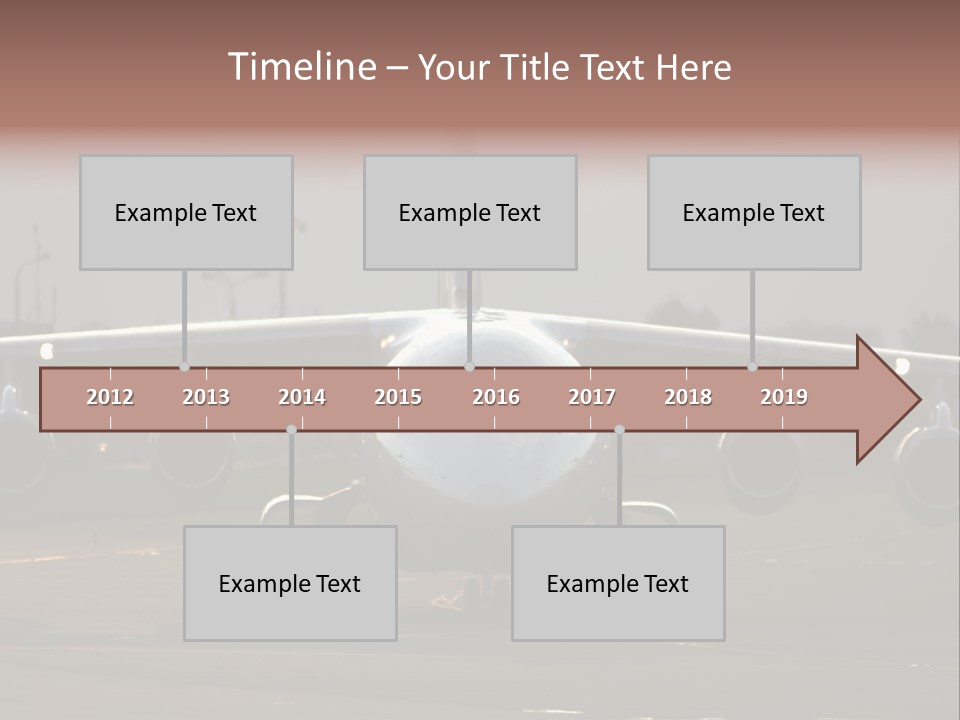 Timeline – Your Title Text Here

Example Text

Example Text

Example Text

2012 2013 2014 2015 2016 2017 2018 2019

Example Text

Example Text